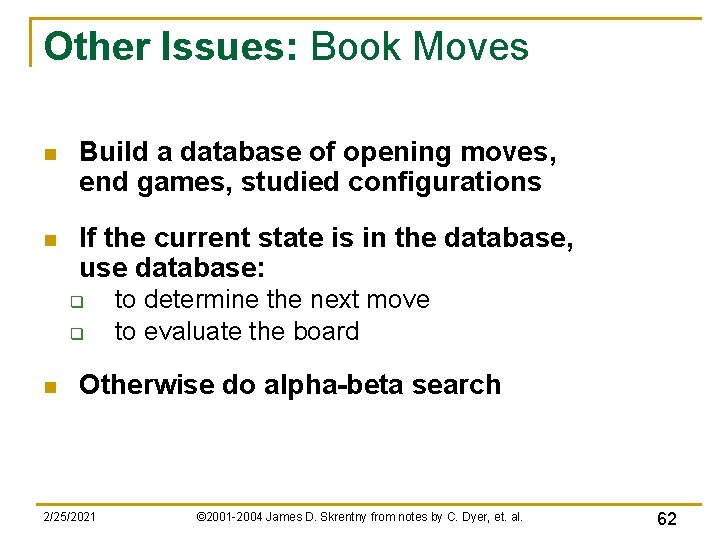 Other Issues: Book Moves

- Build a database of opening moves, end games, studied configurations

- If the current state is in the database, use database:
  - to determine the next move
  - to evaluate the board

- Otherwise do alpha-beta search

2/25/2021 ©2001-2004 James D. Skrentny from notes by C. Dyer, et. al. 62